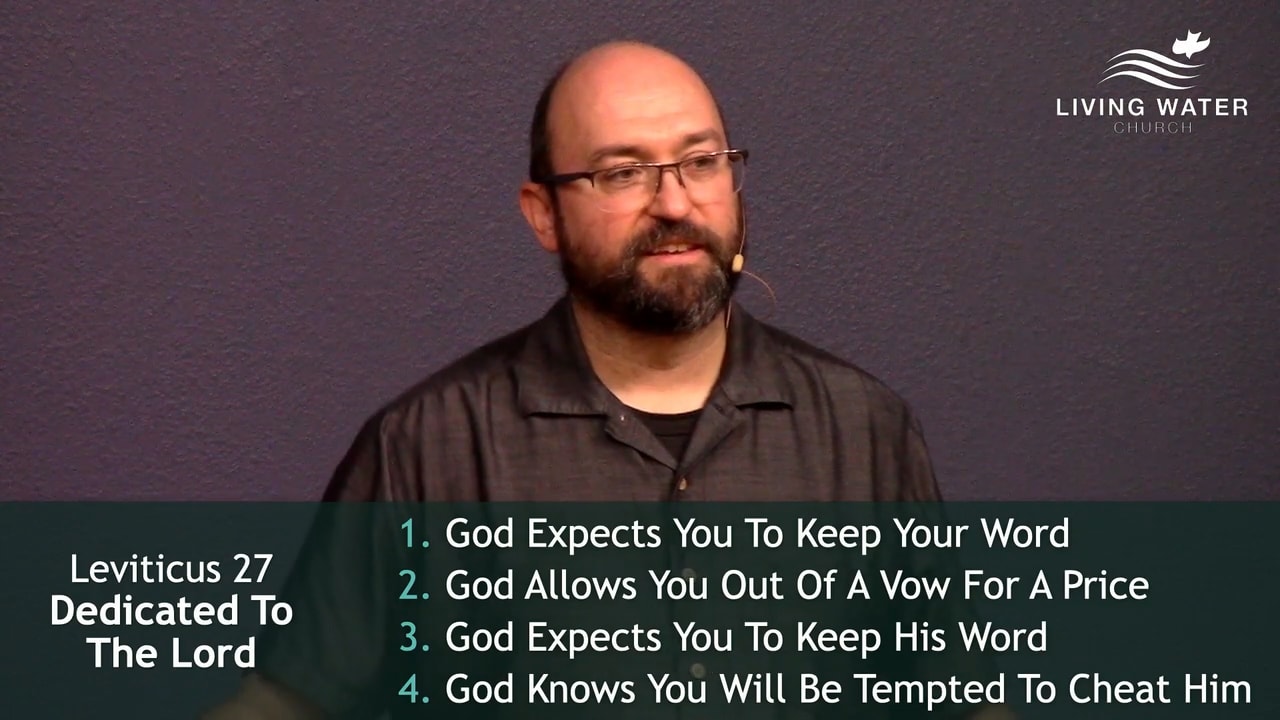 LIVING WATER
CHURCH

Leviticus 27
Dedicated To The Lord

1. God Expects You To Keep Your Word
2. God Allows You Out Of A Vow For A Price
3. God Expects You To Keep His Word
4. God Knows You Will Be Tempted To Cheat Him